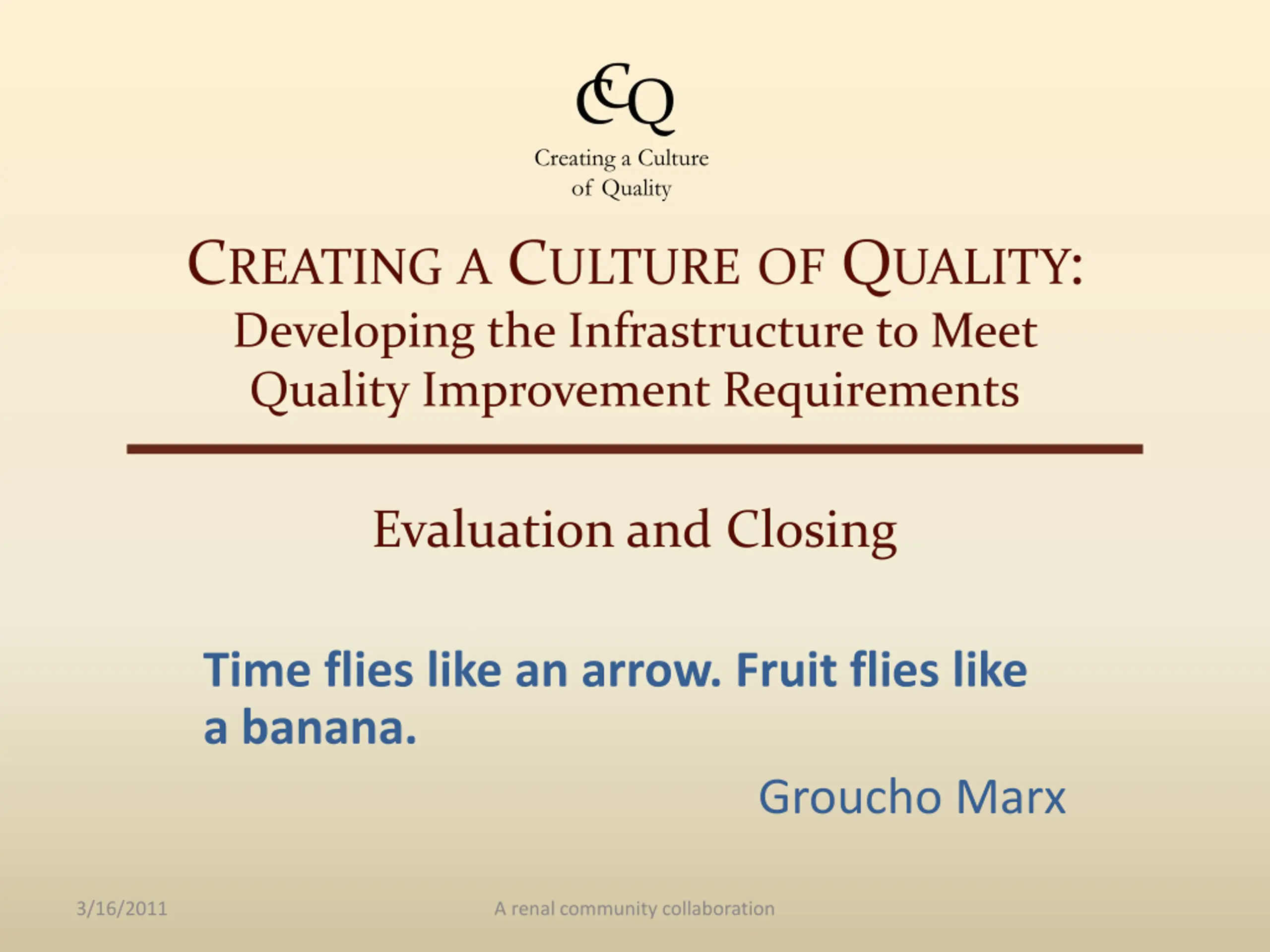 CCQ

Creating a Culture of Quality

CREATING A CULTURE OF QUALITY:
Developing the Infrastructure to Meet Quality Improvement Requirements

Evaluation and Closing

Time flies like an arrow. Fruit flies like a banana.

Groucho Marx

3/16/2011

A renal community collaboration